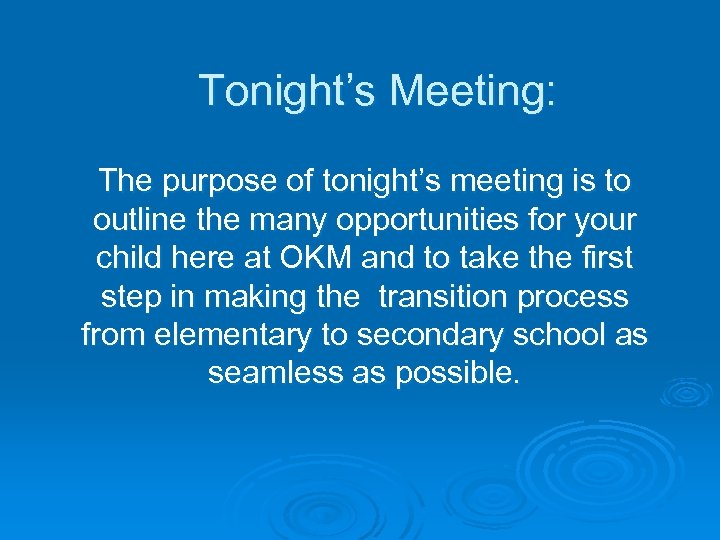 Tonight’s Meeting:

The purpose of tonight’s meeting is to outline the many opportunities for your child here at OKM and to take the first step in making the transition process from elementary to secondary school as seamless as possible.